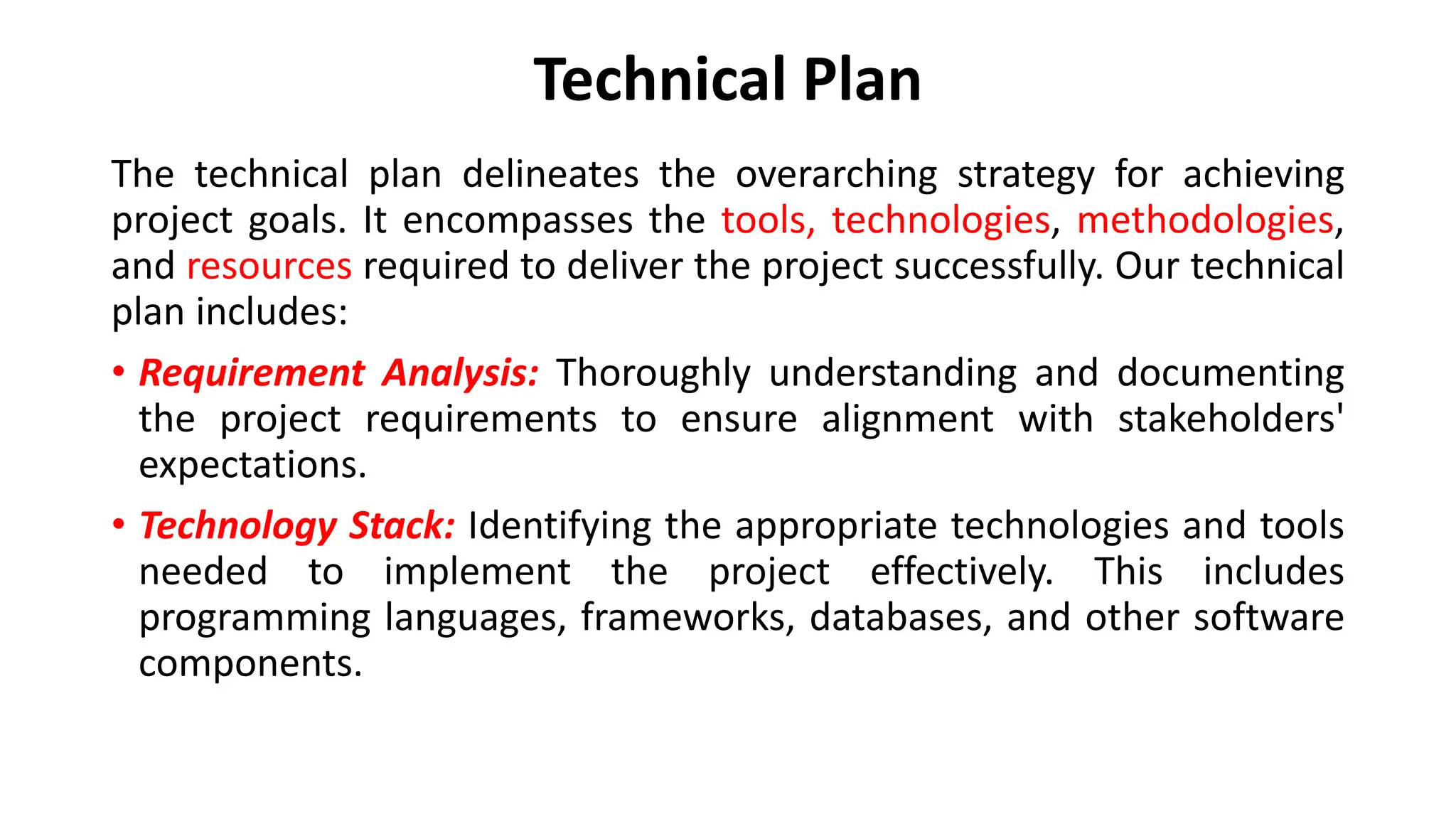 Technical Plan

The technical plan delineates the overarching strategy for achieving project goals. It encompasses the tools, technologies, methodologies, and resources required to deliver the project successfully. Our technical plan includes:

• Requirement Analysis: Thoroughly understanding and documenting the project requirements to ensure alignment with stakeholders' expectations.

• Technology Stack: Identifying the appropriate technologies and tools needed to implement the project effectively. This includes programming languages, frameworks, databases, and other software components.